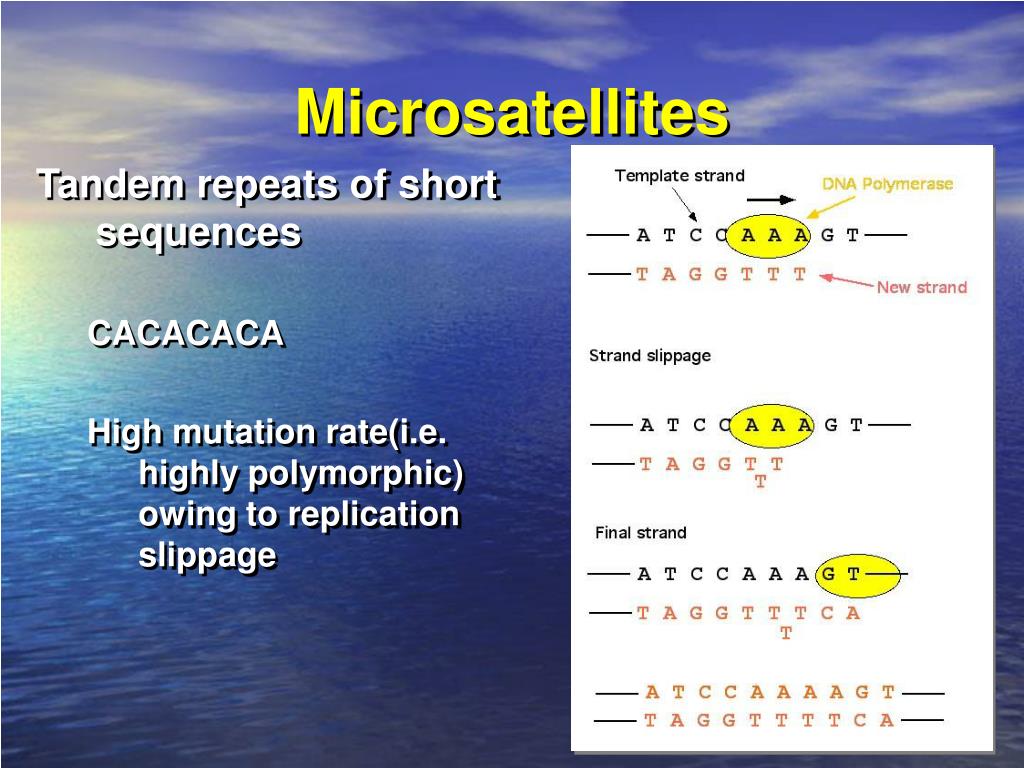 Microsatellites

Tandem repeats of short sequences

CACACACA

High mutation rate(i.e. highly polymorphic) owing to replication slippage

Template strand

DNA Polymerase

A T C C A A A G T

T A G G T T T

New strand

Strand slippage

A T C C A A A G T

T A G G T T
T

Final strand

A T C C A A A G T

T A G G T T T C A
T

A T C C A A A A G T

T A G G T T T T C A